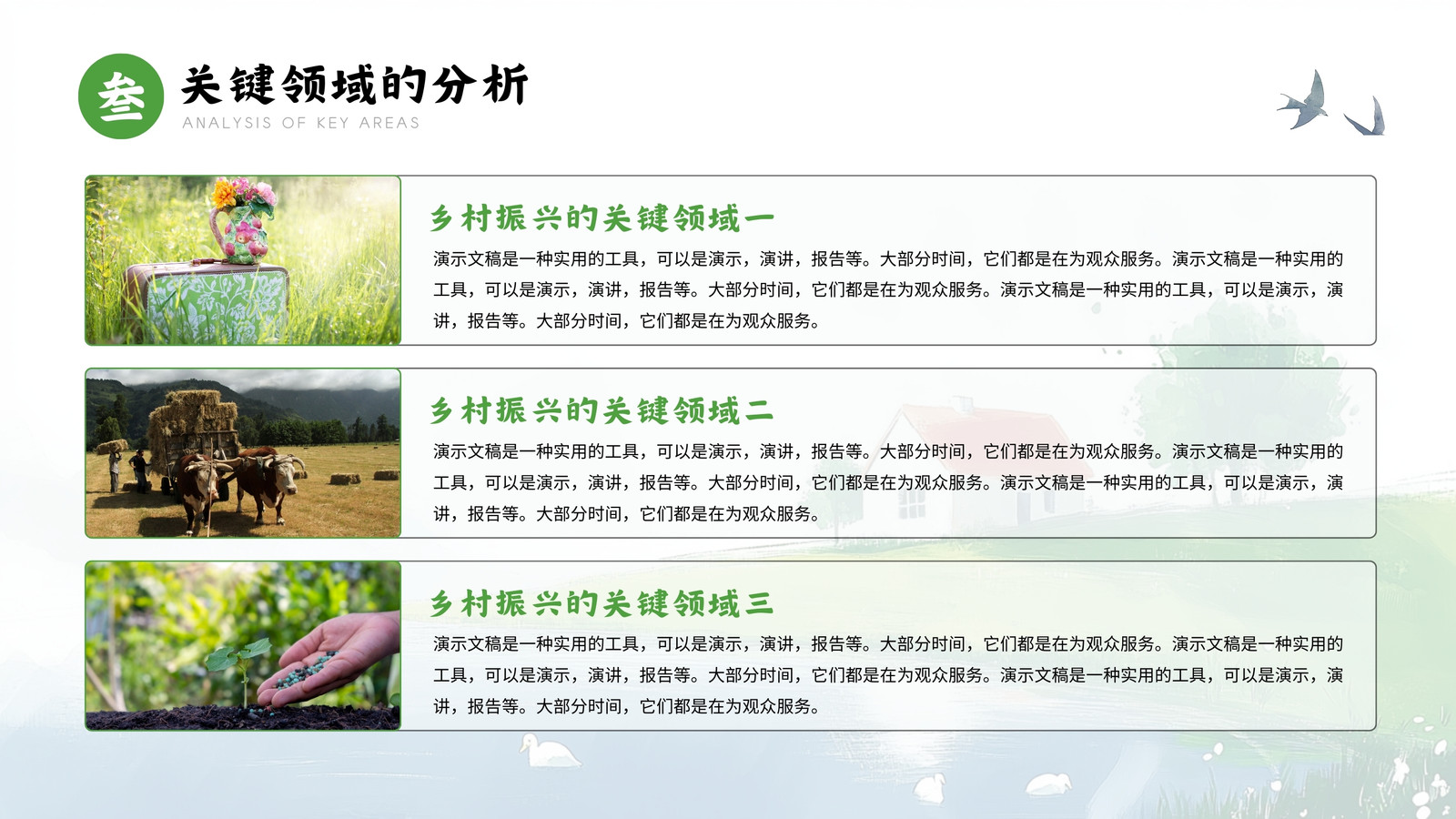 叁 关键领域的分析
ANALYSIS OF KEY AREAS

乡村振兴的关键领域一
演示文稿是一种实用的工具，可以是演示，演讲，报告等。大部分时间，它们都是在为观众服务。演示文稿是一种实用的工具，可以是演示，演讲，报告等。大部分时间，它们都是在为观众服务。演示文稿是一种实用的工具，可以是演示，演讲，报告等。大部分时间，它们都是在为观众服务。

乡村振兴的关键领域二
演示文稿是一种实用的工具，可以是演示，演讲，报告等。大部分时间，它们都是在为观众服务。演示文稿是一种实用的工具，可以是演示，演讲，报告等。大部分时间，它们都是在为观众服务。演示文稿是一种实用的工具，可以是演示，演讲，报告等。大部分时间，它们都是在为观众服务。

乡村振兴的关键领域三
演示文稿是一种实用的工具，可以是演示，演讲，报告等。大部分时间，它们都是在为观众服务。演示文稿是一种实用的工具，可以是演示，演讲，报告等。大部分时间，它们都是在为观众服务。演示文稿是一种实用的工具，可以是演示，演讲，报告等。大部分时间，它们都是在为观众服务。